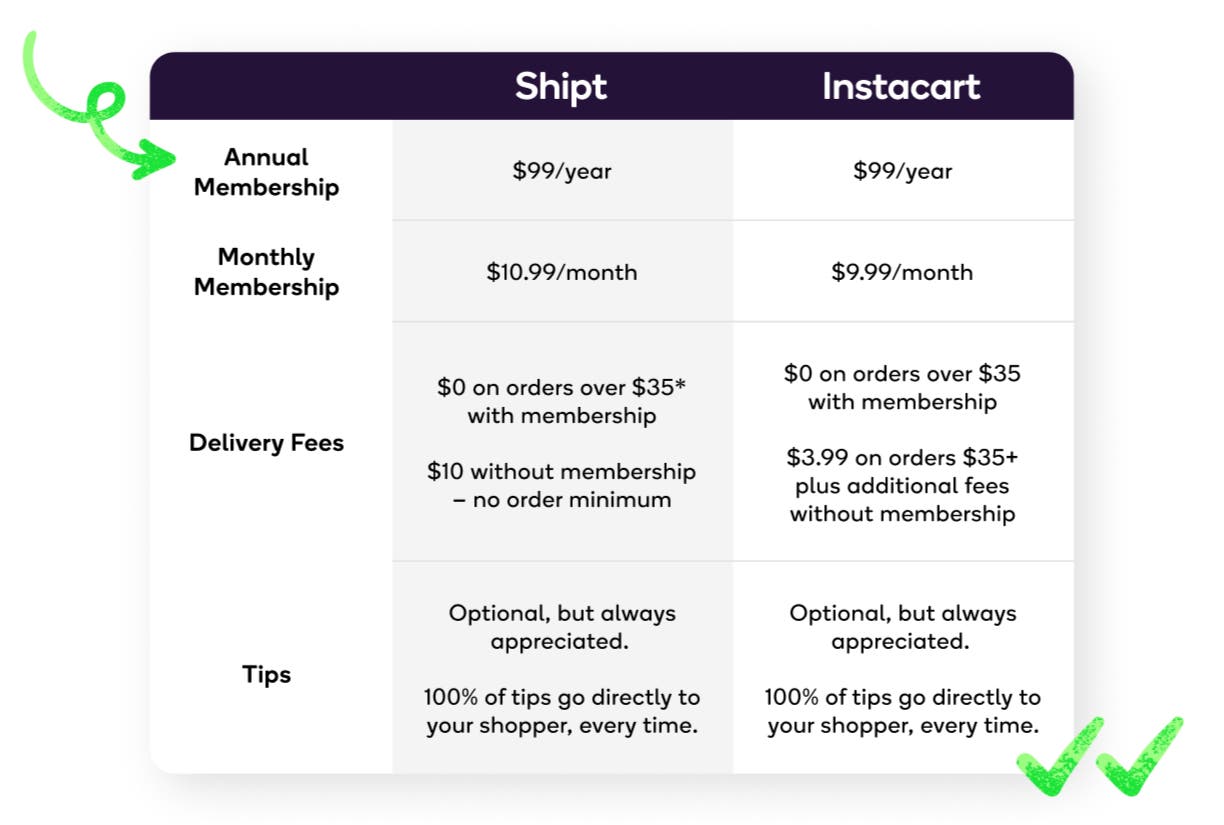 | | Shipt | Instacart |
|---|---|---|
| Annual Membership | \$99/year | \$99/year |
| Monthly Membership | \$10.99/month | \$9.99/month |
| Delivery Fees | \$0 on orders over \$35* with membership<br><br>\$10 without membership – no order minimum | \$0 on orders over \$35 with membership<br><br>\$3.99 on orders \$35+ plus additional fees without membership |
| Tips | Optional, but always appreciated.<br><br>100% of tips go directly to your shopper, every time. | Optional, but always appreciated.<br><br>100% of tips go directly to your shopper, every time. |